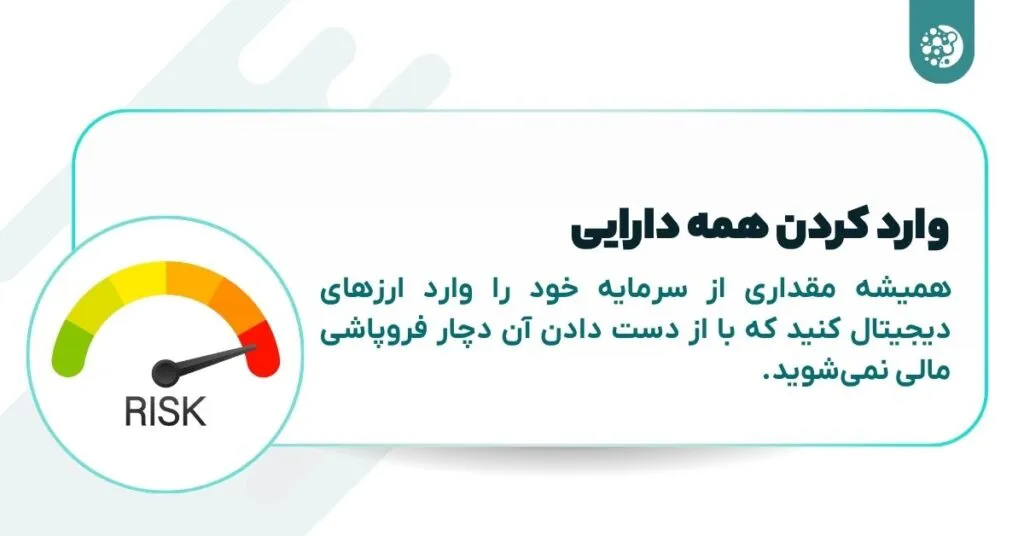 وارد کردن همه دارایی

همیشه مقداری از سرمایه خود را وارد ارزهای دیجیتال کنید که با از دست دادن آن دچار فروپاشی مالی نمی‌شوید.

RISK